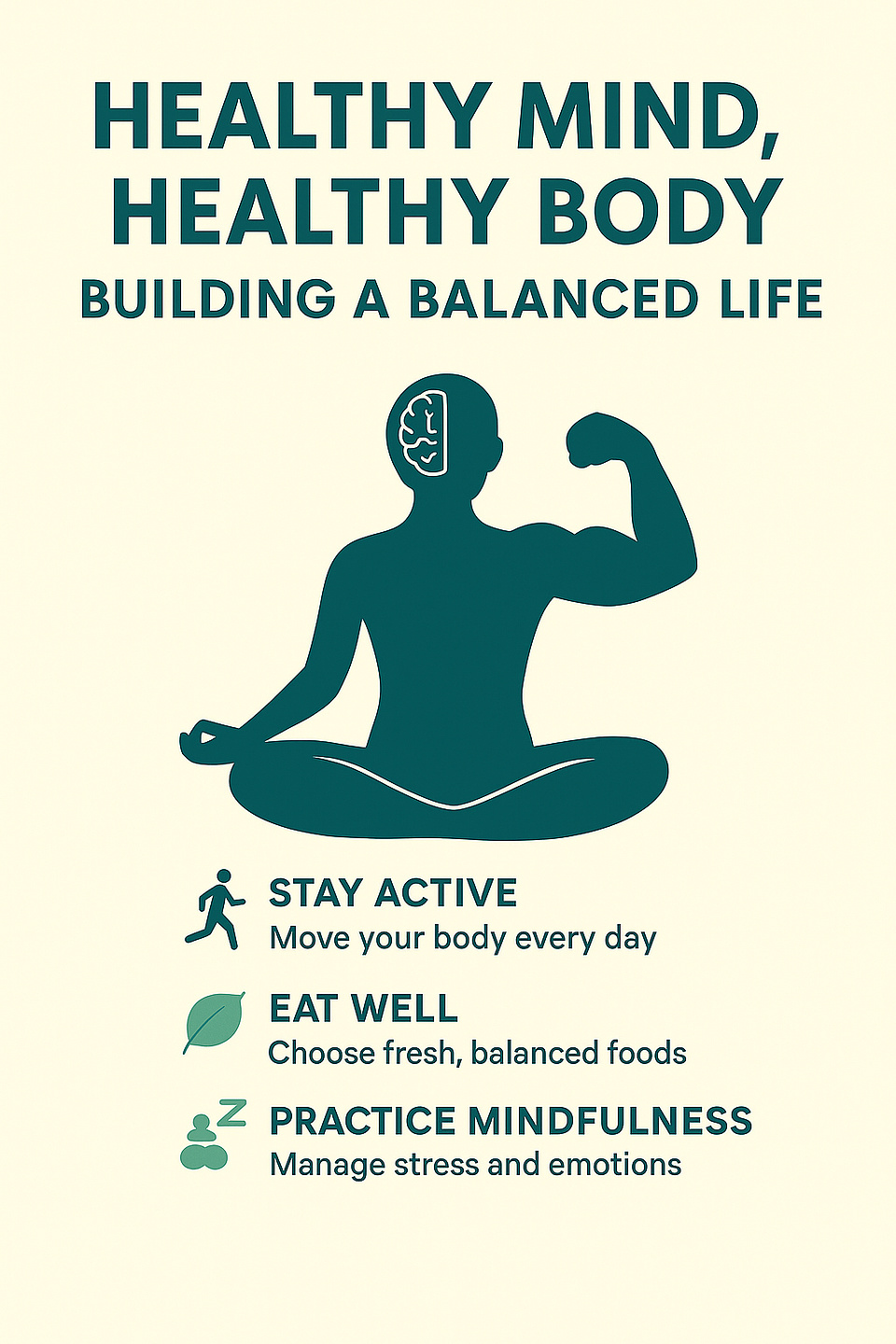 HEALTHY MIND, HEALTHY BODY

BUILDING A BALANCED LIFE

STAY ACTIVE
Move your body every day

EAT WELL
Choose fresh, balanced foods

Z
PRACTICE MINDFULNESS
Manage stress and emotions